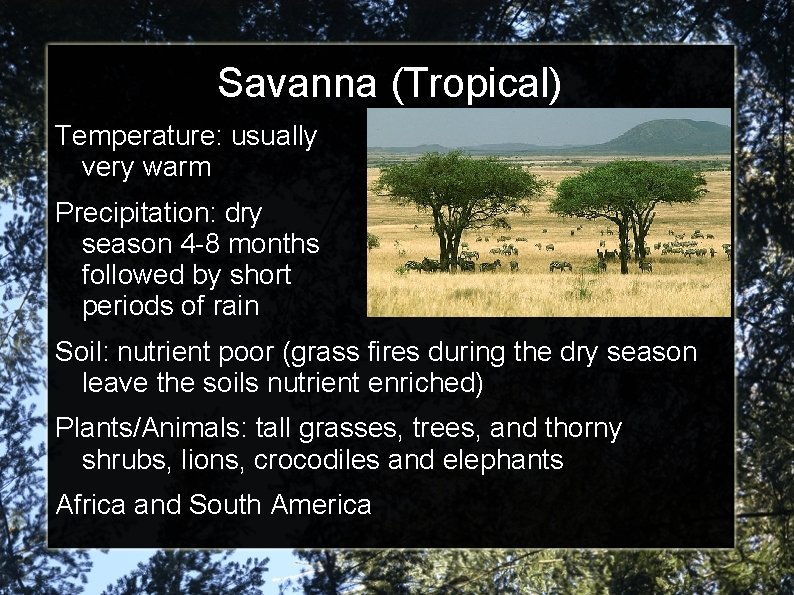 Savanna (Tropical)

Temperature: usually very warm

Precipitation: dry season 4-8 months followed by short periods of rain

Soil: nutrient poor (grass fires during the dry season leave the soils nutrient enriched)

Plants/Animals: tall grasses, trees, and thorny shrubs, lions, crocodiles and elephants

Africa and South America